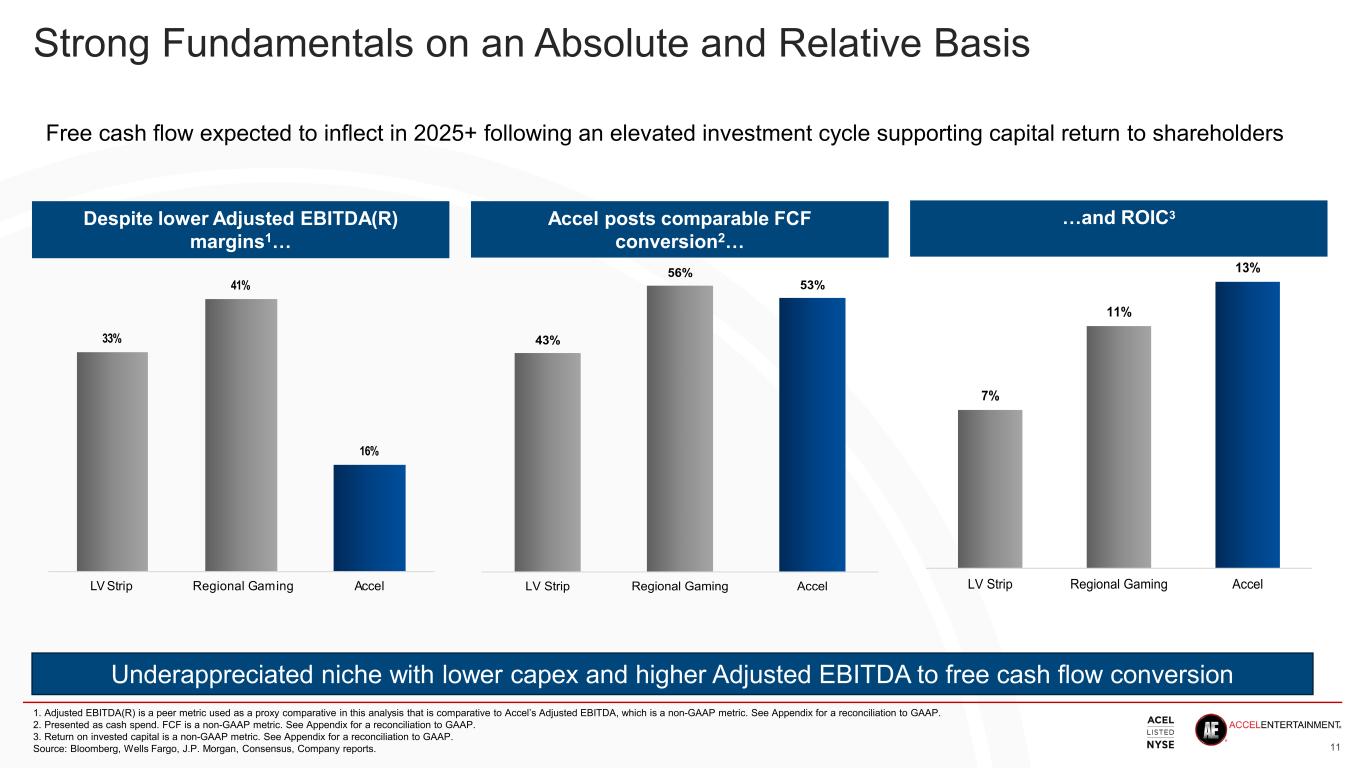 Strong Fundamentals on an Absolute and Relative Basis

Free cash flow expected to inflect in 2025+ following an elevated investment cycle supporting capital return to shareholders

Despite lower Adjusted EBITDA(R) margins$^1$…

33%
41%
16%
LV Strip
Regional Gaming
Accel

Accel posts comparable FCF conversion$^2$…

43%
56%
53%
LV Strip
Regional Gaming
Accel

…and ROIC$^3$

7%
11%
13%
LV Strip
Regional Gaming
Accel

Underappreciated niche with lower capex and higher Adjusted EBITDA to free cash flow conversion

1. Adjusted EBITDA(R) is a peer metric used as a proxy comparative in this analysis that is comparative to Accel's Adjusted EBITDA, which is a non-GAAP metric. See Appendix for a reconciliation to GAAP.
2. Presented as cash spend. FCF is a non-GAAP metric. See Appendix for a reconciliation to GAAP.
3. Return on invested capital is a non-GAAP metric. See Appendix for a reconciliation to GAAP.
Source: Bloomberg, Wells Fargo, J.P. Morgan, Consensus, Company reports.

ACEL LISTED NYSE
AE ACCELENTERTAINMENT.
11